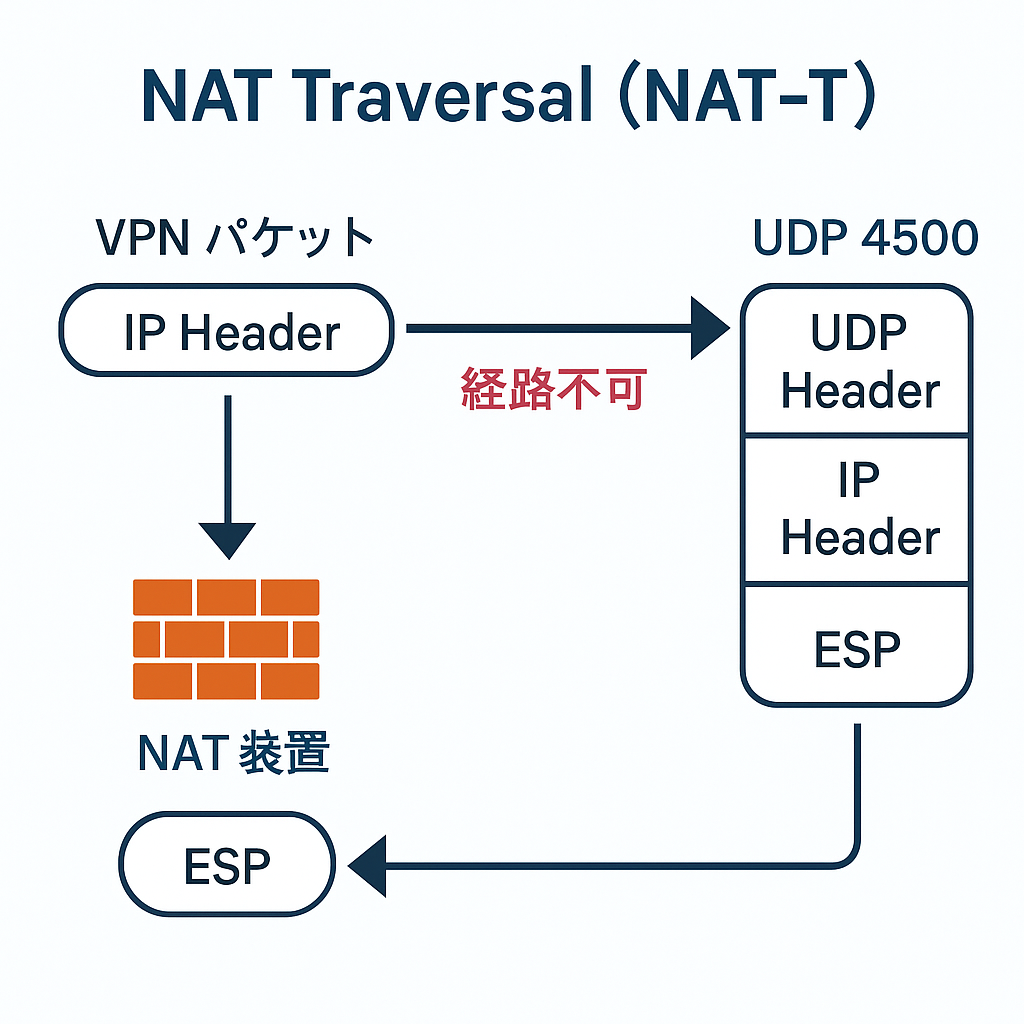 NAT Traversal (NAT-T)

VPN パケット

IP Header

経路不可

UDP 4500

UDP Header

IP Header

ESP

NAT 装置

ESP